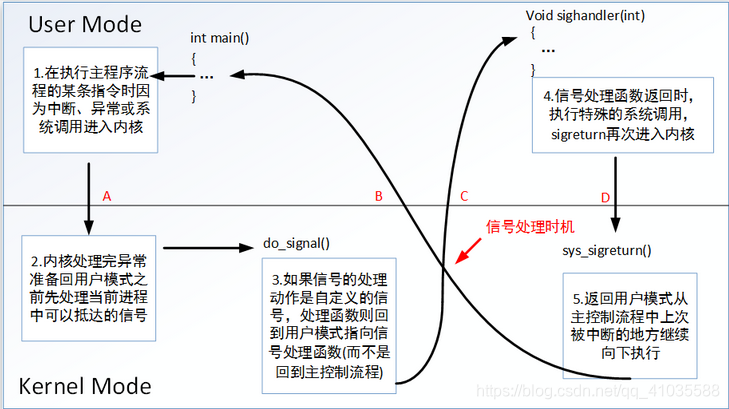 User Mode

int main()
{
...
}

Void sighandler(int)
{
...
}

1.在执行主程序流程的某条指令时因为中断、异常或系统调用进入内核

4.信号处理函数返回时，执行特殊的系统调用，sigreturn再次进入内核

A

B

C

D

信号处理时机

2.内核处理完异常准备回用户模式之前先处理当前进程中可以抵达的信号

do_signal()

3.如果信号的处理动作是自定义的信号，处理函数则回到用户模式指向信号处理函数(而不是回到主控制流程)

sys_sigreturn()

5.返回用户模式从主控制流程中上次被中断的地方继续向下执行

Kernel Mode

https://blog.csdn.net/qq_41035588